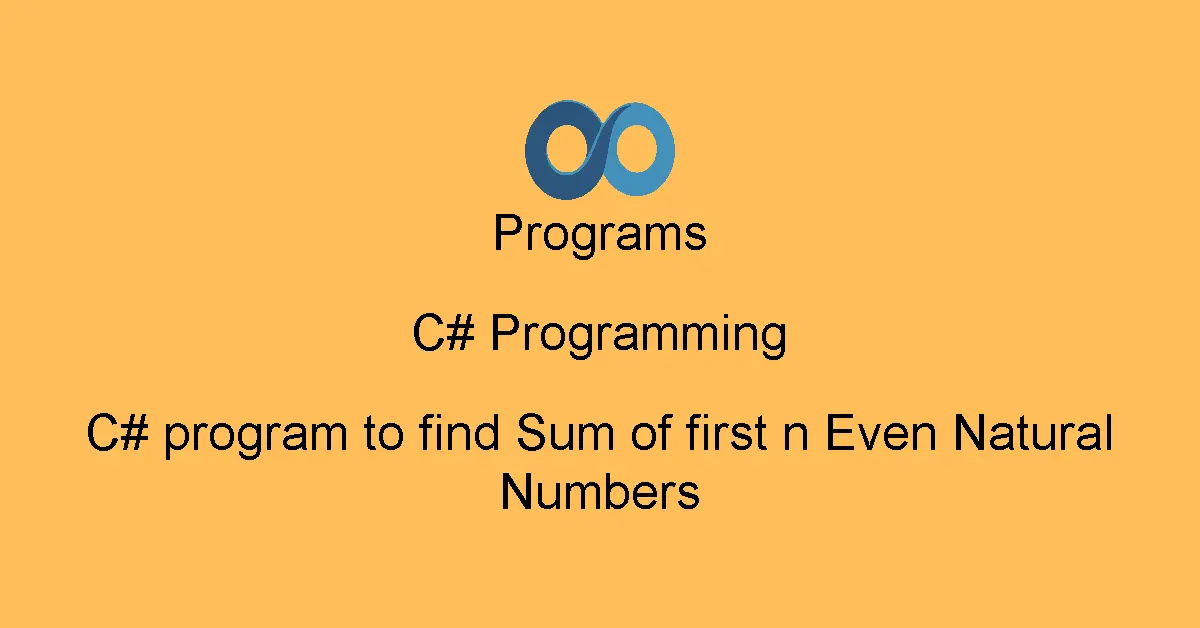 Programs

C# Programming

C# program to find Sum of first n Even Natural Numbers